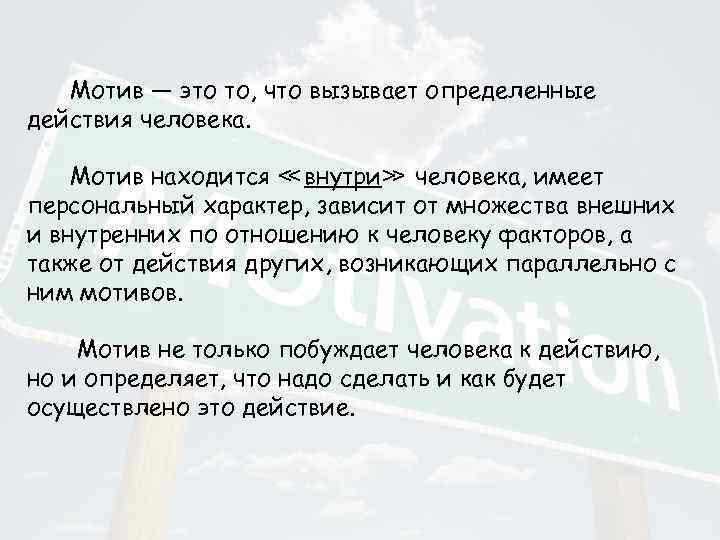 Мотив — это то, что вызывает определенные действия человека.

Мотив находится «внутри» человека, имеет персональный характер, зависит от множества внешних и внутренних по отношению к человеку факторов, а также от действия других, возникающих параллельно с ним мотивов.

Мотив не только побуждает человека к действию, но и определяет, что надо сделать и как будет осуществлено это действие.

Motivation